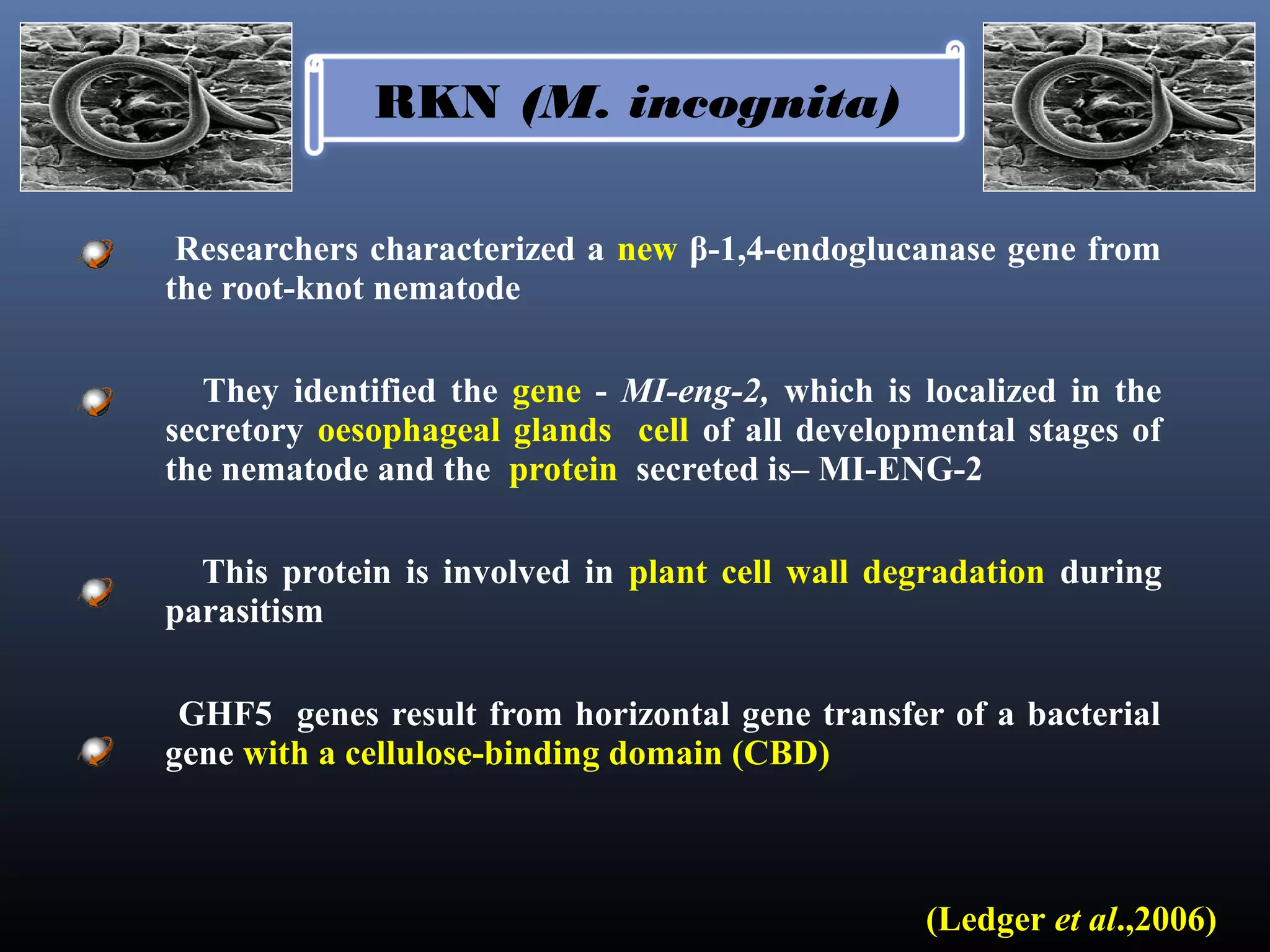 RKN (M. incognita)

Researchers characterized a new β-1,4-endoglucanase gene from the root-knot nematode

They identified the gene - MI-eng-2, which is localized in the secretory oesophageal glands cell of all developmental stages of the nematode and the protein secreted is– MI-ENG-2

This protein is involved in plant cell wall degradation during parasitism

GHF5 genes result from horizontal gene transfer of a bacterial gene with a cellulose-binding domain (CBD)

(Ledger et al.,2006)